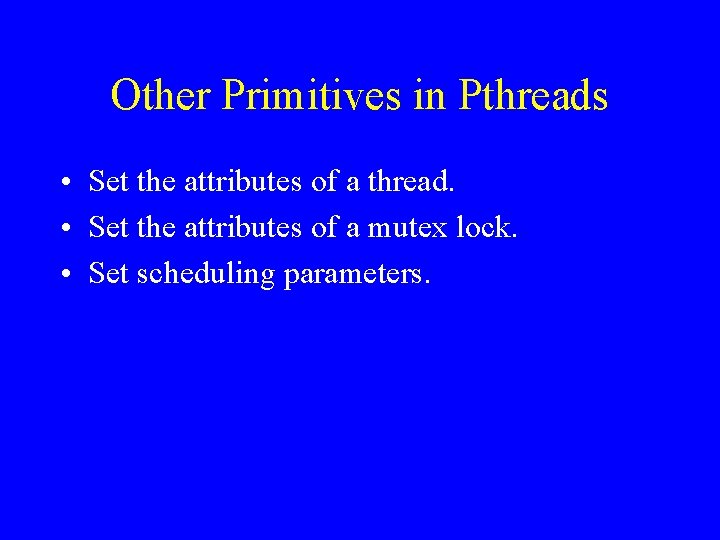 Other Primitives in Pthreads

• Set the attributes of a thread.
• Set the attributes of a mutex lock.
• Set scheduling parameters.